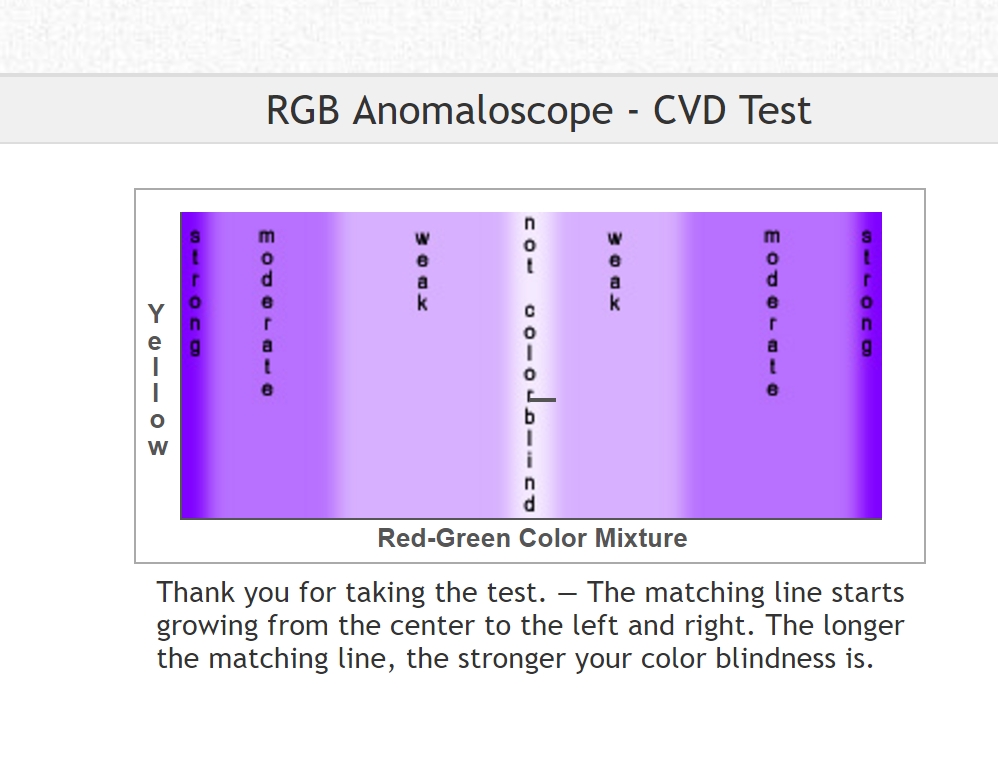 RGB Anomaloscope - CVD Test

Yellow

strong

moderate

weak

not colorblind

weak

moderate

strong

Red-Green Color Mixture

Thank you for taking the test. — The matching line starts growing from the center to the left and right. The longer the matching line, the stronger your color blindness is.